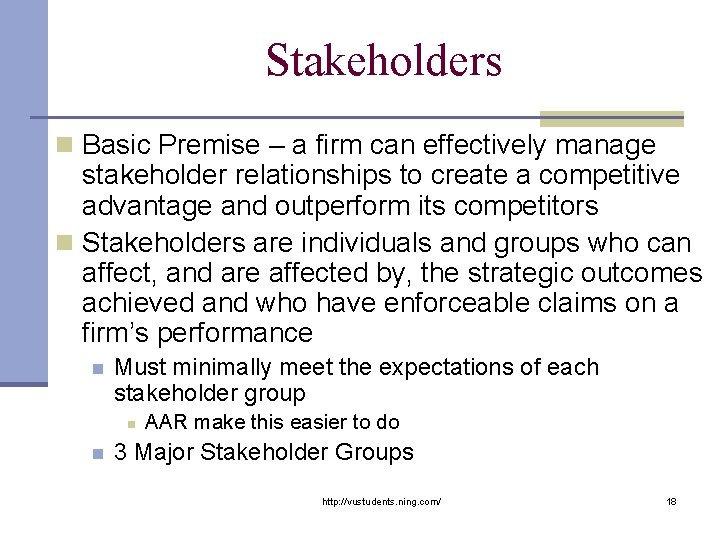 Stakeholders

Basic Premise – a firm can effectively manage stakeholder relationships to create a competitive advantage and outperform its competitors

Stakeholders are individuals and groups who can affect, and are affected by, the strategic outcomes achieved and who have enforceable claims on a firm's performance

Must minimally meet the expectations of each stakeholder group

AAR make this easier to do

3 Major Stakeholder Groups

http://vustudents.ning.com/

18